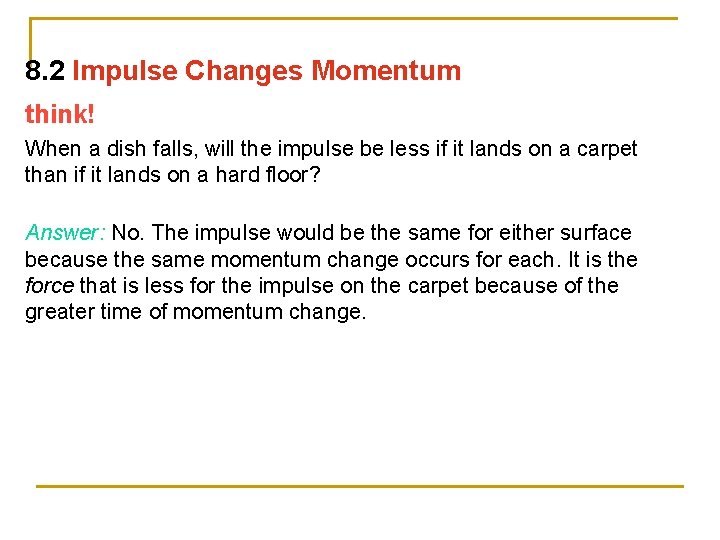 8.2 Impulse Changes Momentum

think!

When a dish falls, will the impulse be less if it lands on a carpet than if it lands on a hard floor?

Answer: No. The impulse would be the same for either surface because the same momentum change occurs for each. It is the force that is less for the impulse on the carpet because of the greater time of momentum change.